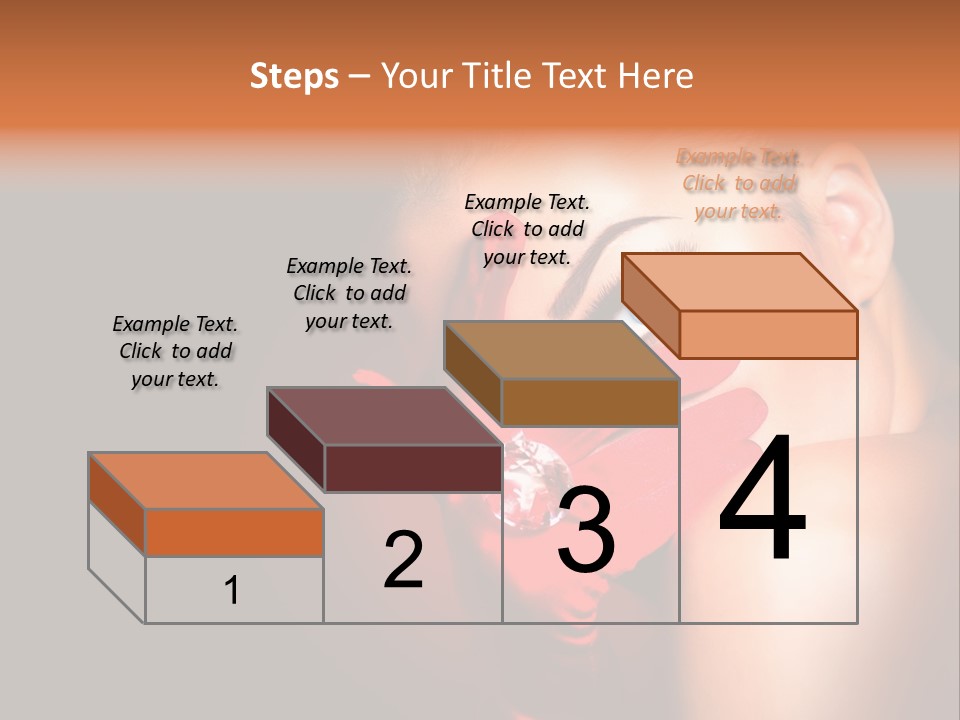 Steps – Your Title Text Here

Example Text. Click to add your text.

Example Text. Click to add your text.

Example Text. Click to add your text.

Example Text. Click to add your text.

1

2

3

4